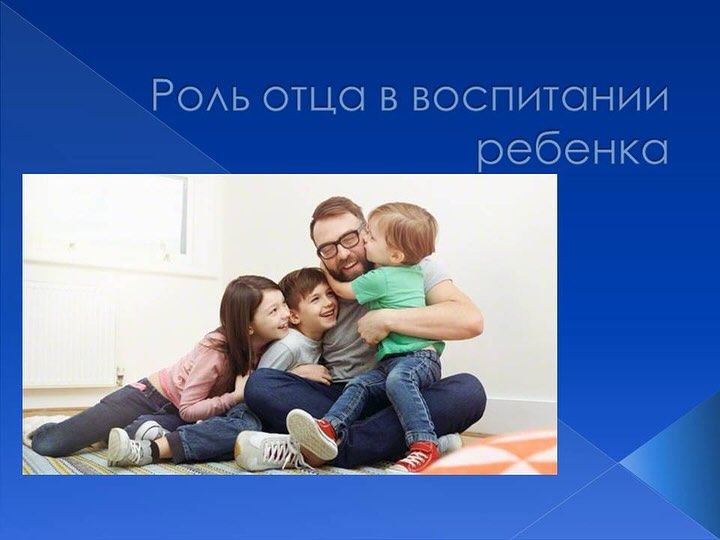 Роль отца в воспитании ребенка